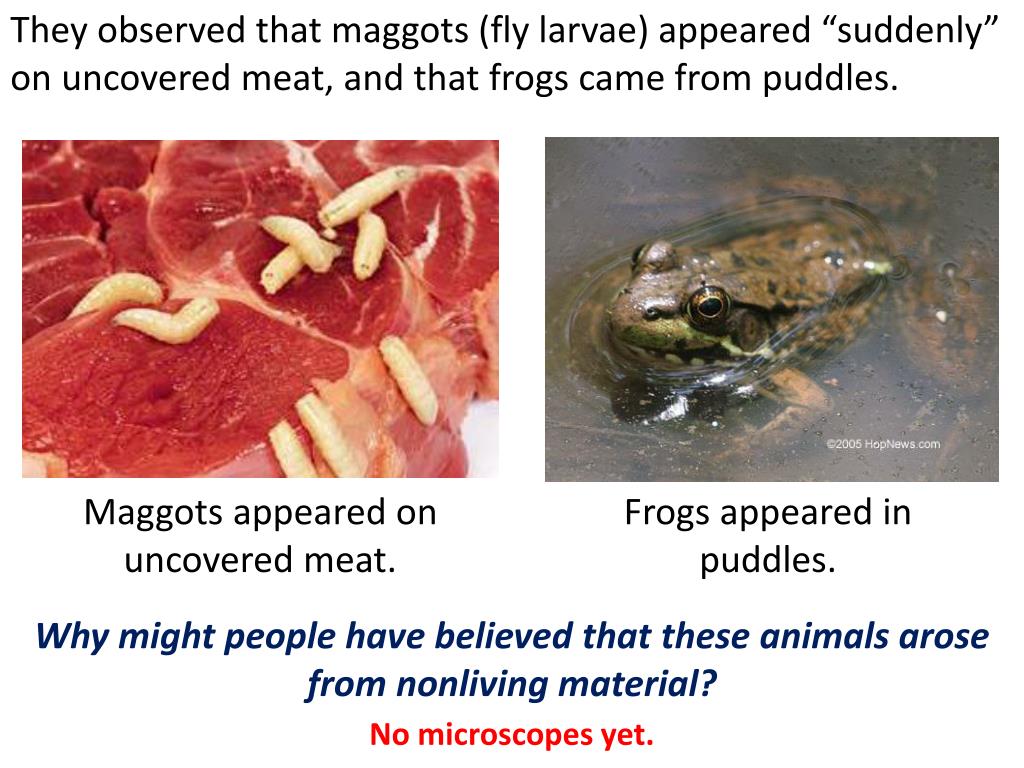 They observed that maggots (fly larvae) appeared “suddenly” on uncovered meat, and that frogs came from puddles.

©2005 HopNews.com

Maggots appeared on uncovered meat.

Frogs appeared in puddles.

Why might people have believed that these animals arose from nonliving material?

No microscopes yet.